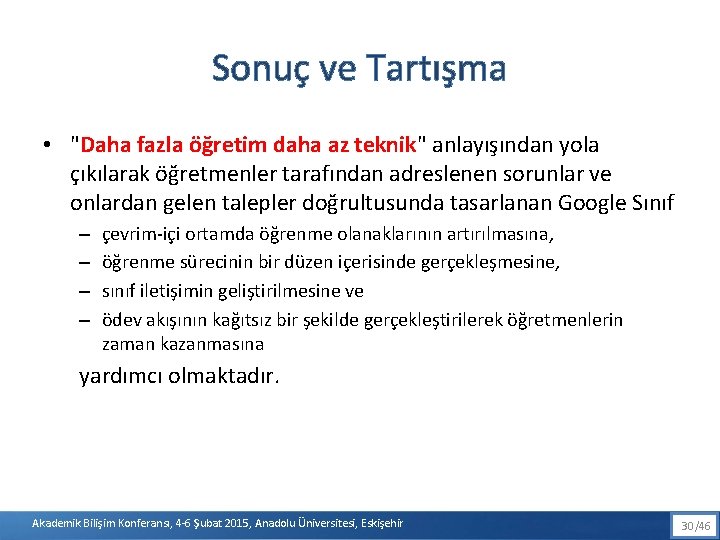 Sonuç ve Tartışma

• "Daha fazla öğretim daha az teknik" anlayışından yola çıkılarak öğretmenler tarafından adreslenen sorunlar ve onlardan gelen talepler doğrultusunda tasarlanan Google Sınıf

– çevrim-içi ortamda öğrenme olanaklarının artırılmasına,
– öğrenme sürecinin bir düzen içerisinde gerçekleşmesine,
– sınıf iletişimin geliştirilmesine ve
– ödev akışının kağıtsız bir şekilde gerçekleştirilerek öğretmenlerin zaman kazanmasına

yardımcı olmaktadır.

Akademik Bilişim Konferansı, 4-6 Şubat 2015, Anadolu Üniversitesi, Eskişehir

30/46